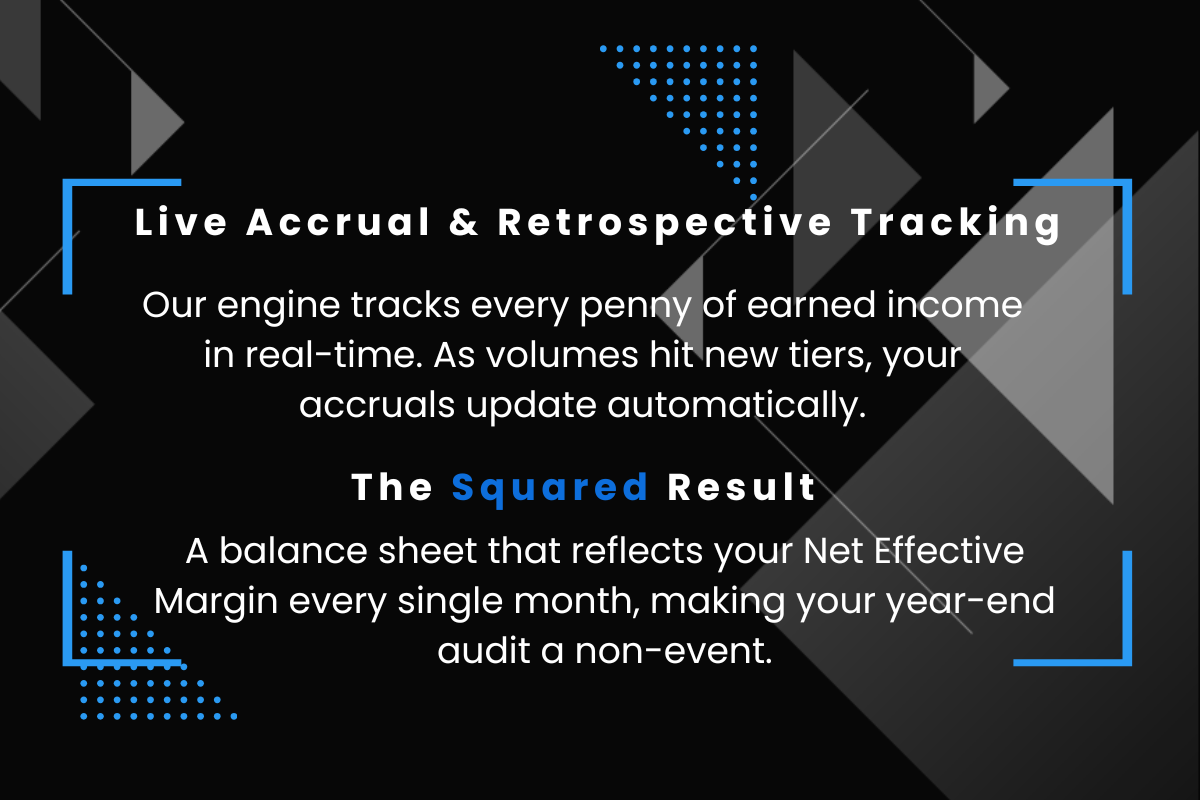 Live Accrual & Retrospective Tracking

Our engine tracks every penny of earned income in real-time. As volumes hit new tiers, your accruals update automatically.

The Squared Result

A balance sheet that reflects your Net Effective Margin every single month, making your year-end audit a non-event.